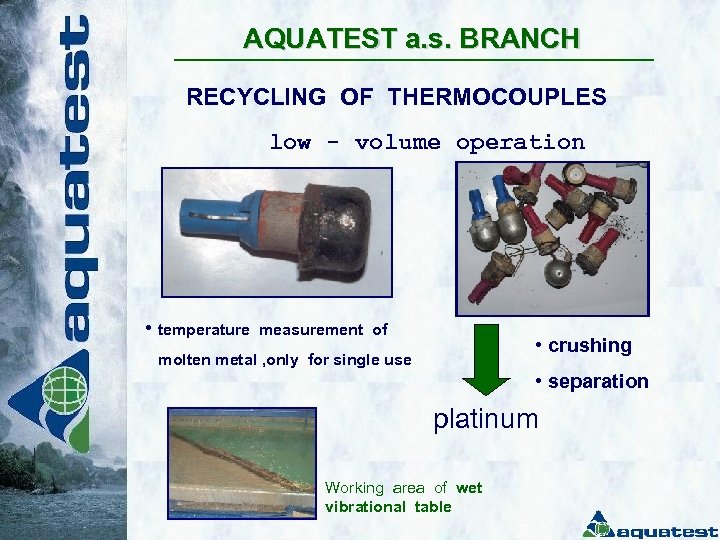 aquatest

AQUATEST a.s. BRANCH

RECYCLING OF THERMOCOUPLES

low - volume operation

• temperature measurement of molten metal ,only for single use

• crushing

• separation

platinum

Working area of wet vibrational table

aquatest